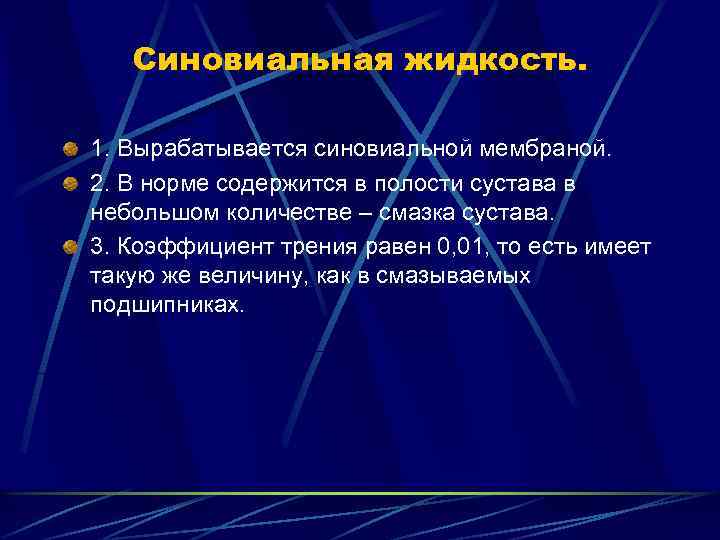 Синовиальная жидкость.

1. Вырабатывается синовиальной мембраной.

2. В норме содержится в полости сустава в небольшом количестве – смазка сустава.

3. Коэффициент трения равен 0,01, то есть имеет такую же величину, как в смазываемых подшипниках.